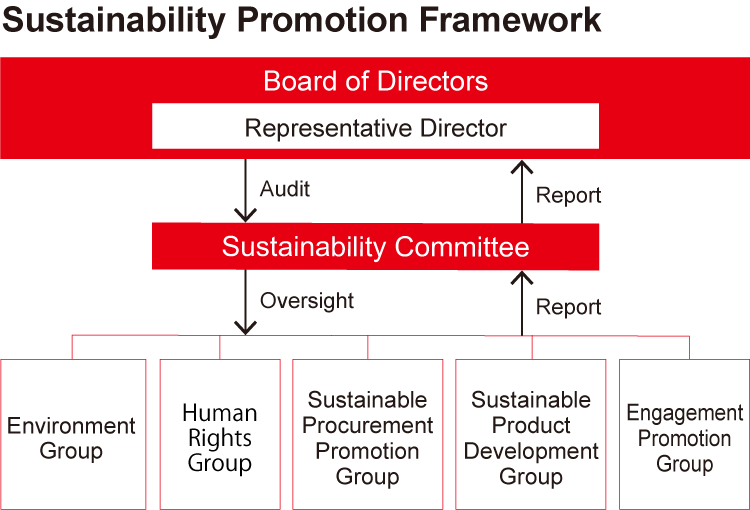 Sustainability Promotion Framework

Board of Directors

Representative Director

Audit

Report

Sustainability Committee

Oversight

Report

Environment Group

Human Rights Group

Sustainable Procurement Promotion Group

Sustainable Product Development Group

Engagement Promotion Group